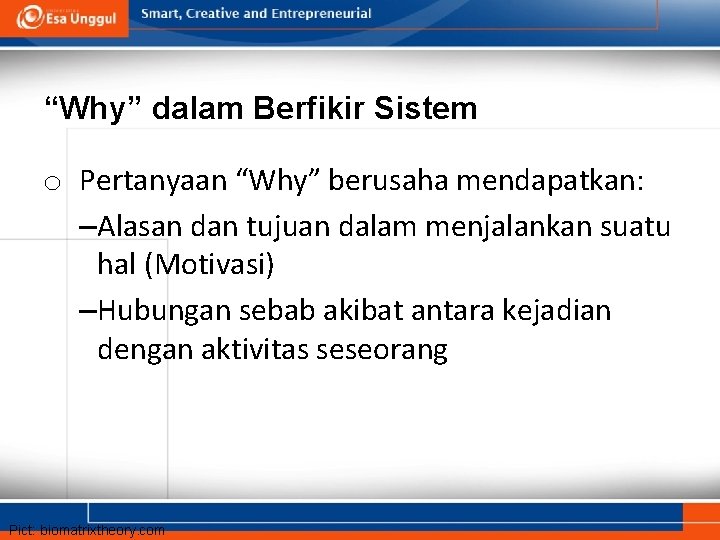 Esa Unggul
Smart, Creative and Entrepreneurial

“Why” dalam Berfikir Sistem

o Pertanyaan “Why” berusaha mendapatkan:
–Alasan dan tujuan dalam menjalankan suatu hal (Motivasi)
–Hubungan sebab akibat antara kejadian dengan aktivitas seseorang

Pict: biomatrixtheory.com